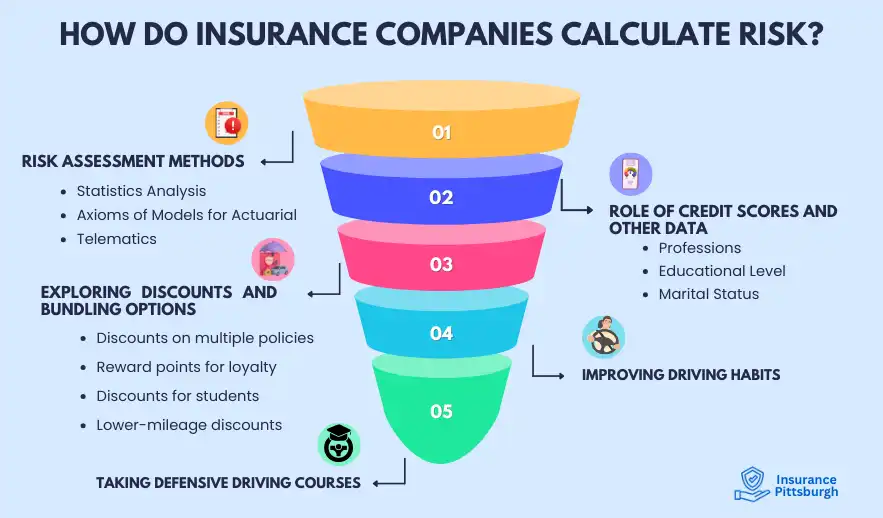 HOW DO INSURANCE COMPANIES CALCULATE RISK?

01

RISK ASSESSMENT METHODS
- Statistics Analysis
- Axioms of Models for Actuarial
- Telematics

02

ROLE OF CREDIT SCORES AND OTHER DATA
- Professions
- Educational Level
- Marital Status

03

EXPLORING DISCOUNTS AND BUNDLING OPTIONS
- Discounts on multiple policies
- Reward points for loyalty
- Discounts for students
- Lower-mileage discounts

04

IMPROVING DRIVING HABITS

05

TAKING DEFENSIVE DRIVING COURSES

Insurance Pittsburgh